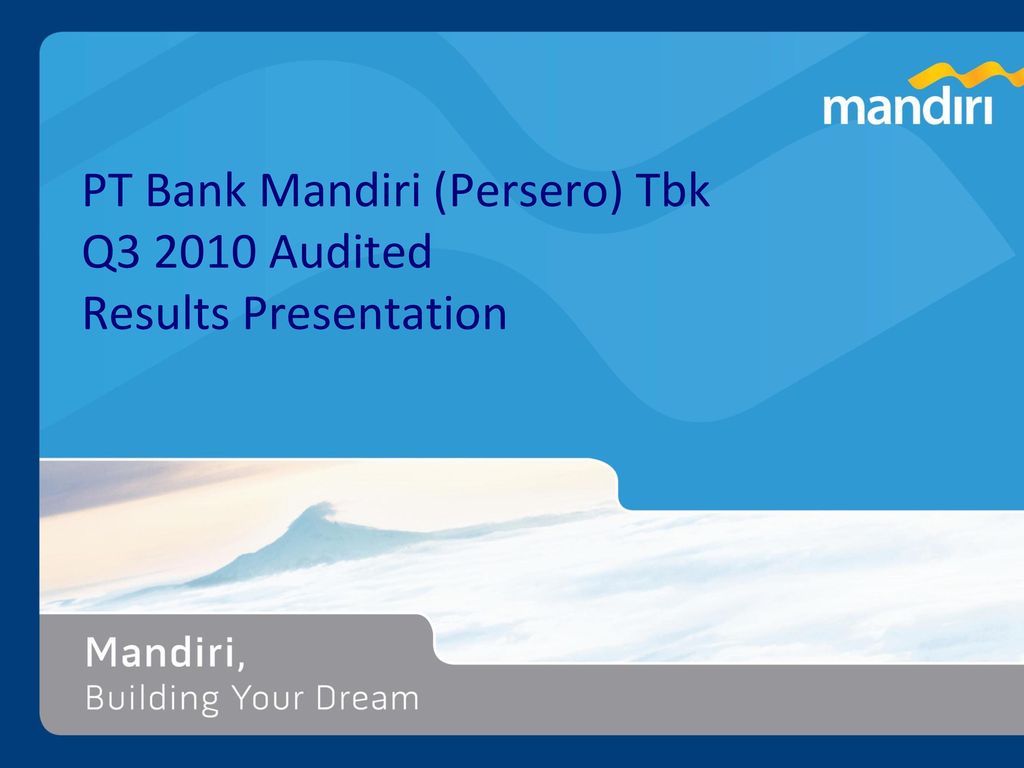 mandiri

PT Bank Mandiri (Persero) Tbk
Q3 2010 Audited
Results Presentation

Mandiri,
Building Your Dream